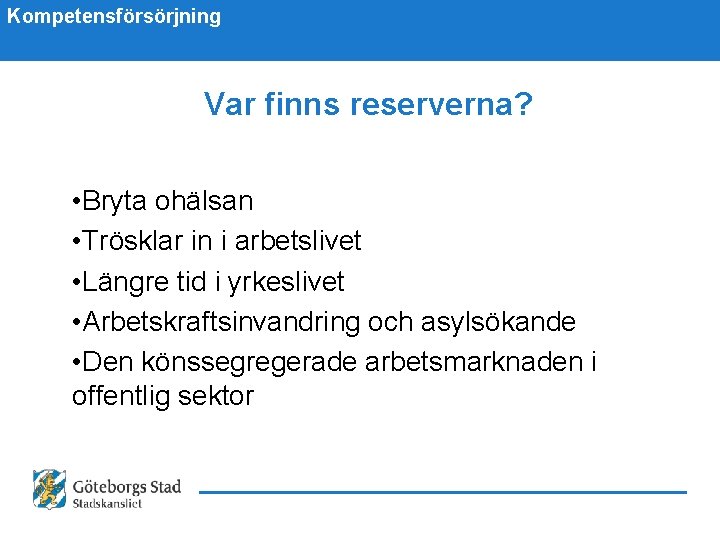 Kompetensförsörjning

Var finns reserverna?

•Bryta ohälsan
•Trösklar in i arbetslivet
•Längre tid i yrkeslivet
•Arbetskraftsinvandring och asylsökande
•Den könssegregerade arbetsmarknaden i offentlig sektor

Göteborgs Stad
Stadskansliet